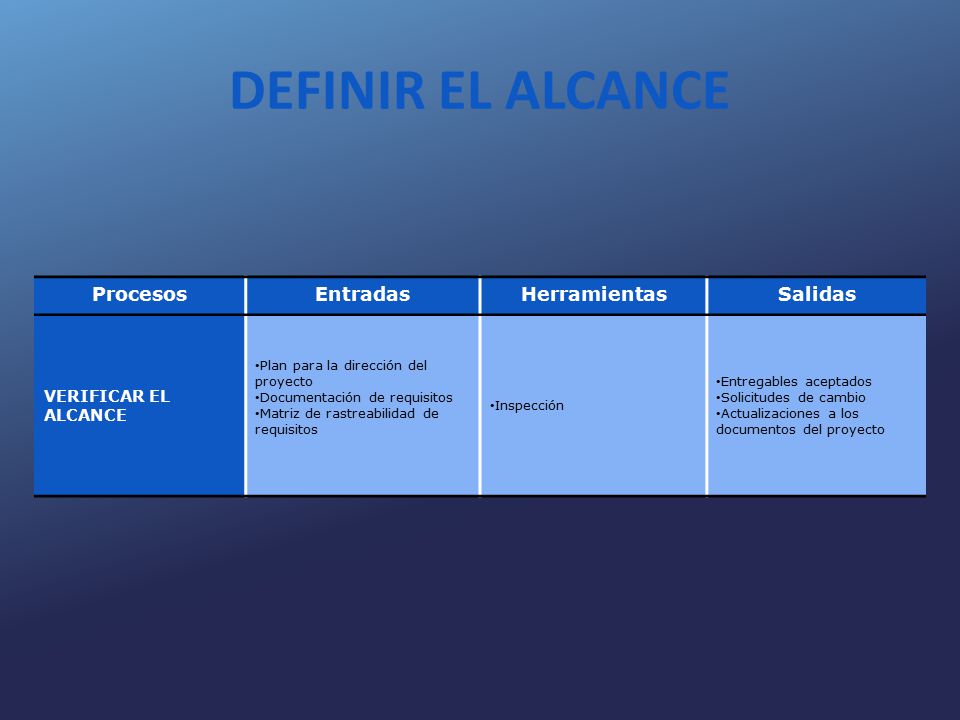 DEFINIR EL ALCANCE

| Procesos | Entradas | Herramientas | Salidas |
|---|---|---|---|
| VERIFICAR EL ALCANCE | •Plan para la dirección del proyecto •Documentación de requisitos •Matriz de rastreabilidad de requisitos | •Inspección | •Entregables aceptados •Solicitudes de cambio •Actualizaciones a los documentos del proyecto |